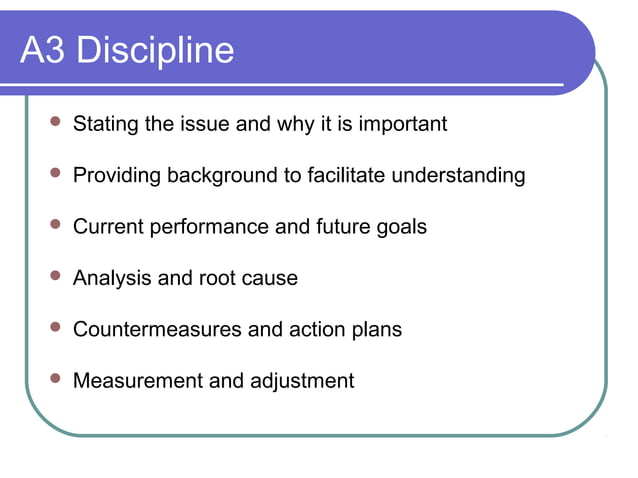 A3 Discipline

- Stating the issue and why it is important
- Providing background to facilitate understanding
- Current performance and future goals
- Analysis and root cause
- Countermeasures and action plans
- Measurement and adjustment